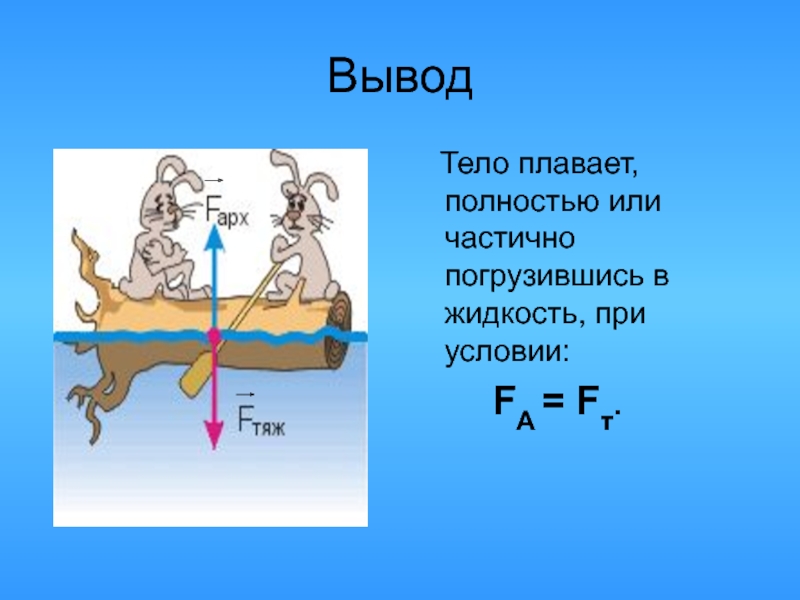 Вывод

$\vec{F}_{арх}$

$\vec{F}_{тяж}$

Тело плавает, полностью или частично погрузившись в жидкость, при условии:

$F_A = F_т$.